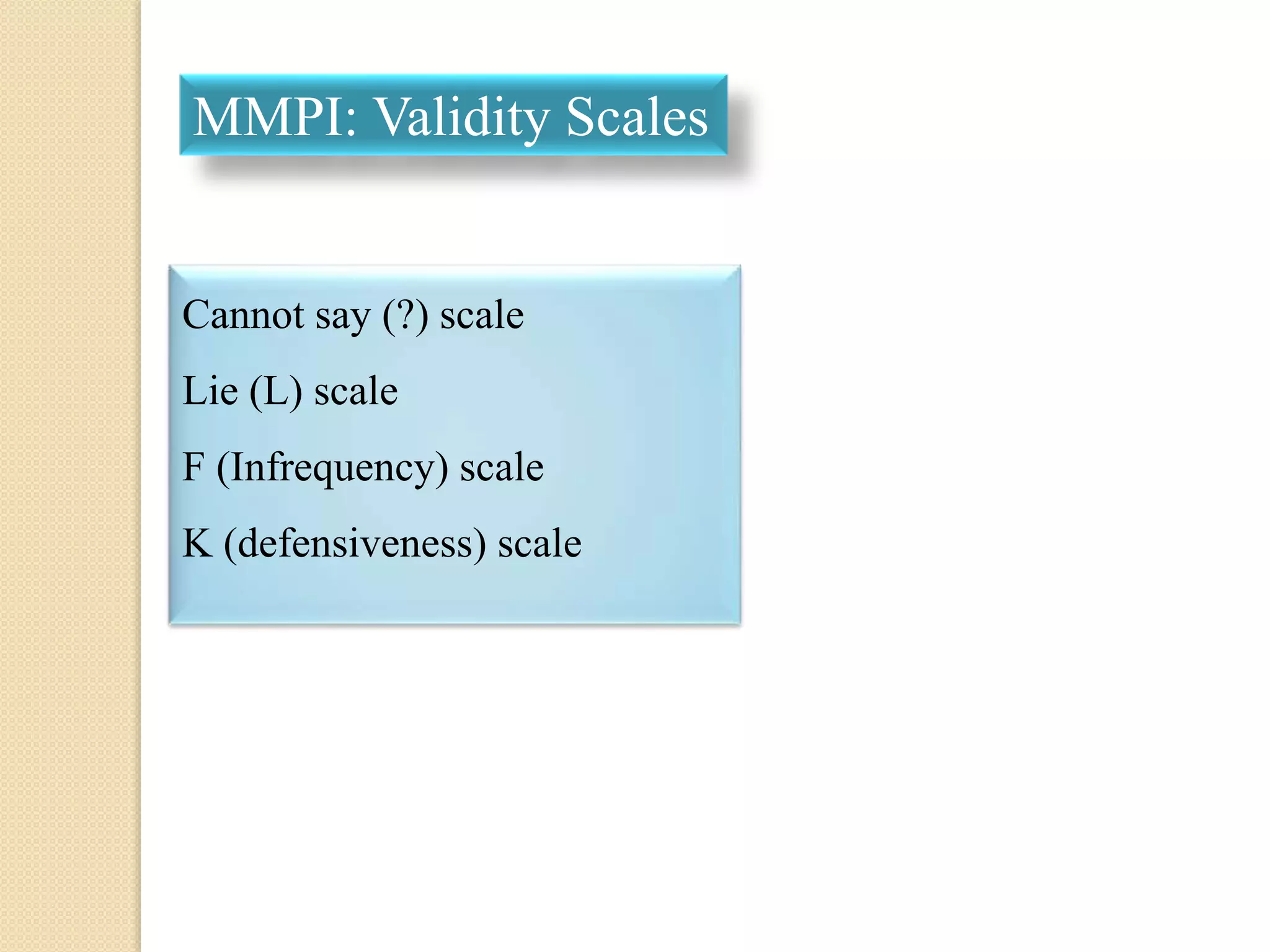 MMPI: Validity Scales

Cannot say (?) scale

Lie (L) scale

F (Infrequency) scale

K (defensiveness) scale